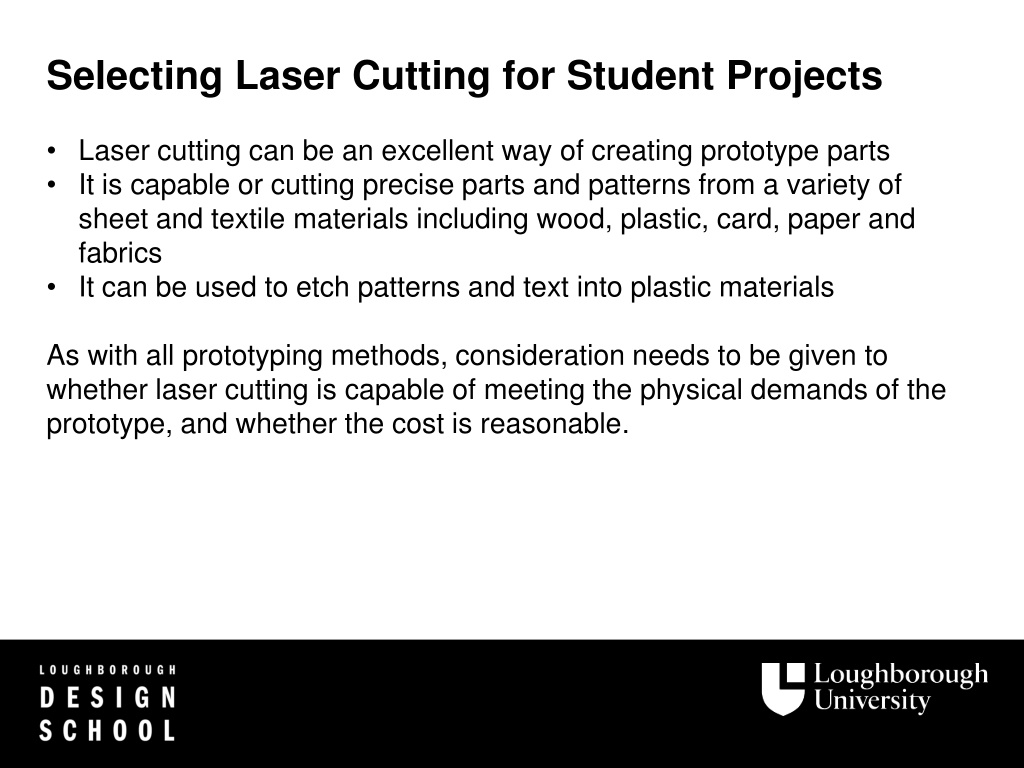 Selecting Laser Cutting for Student Projects

• Laser cutting can be an excellent way of creating prototype parts
• It is capable or cutting precise parts and patterns from a variety of sheet and textile materials including wood, plastic, card, paper and fabrics
• It can be used to etch patterns and text into plastic materials

As with all prototyping methods, consideration needs to be given to whether laser cutting is capable of meeting the physical demands of the prototype, and whether the cost is reasonable.

LOUGHBOROUGH
DESIGN
SCHOOL

Loughborough
University